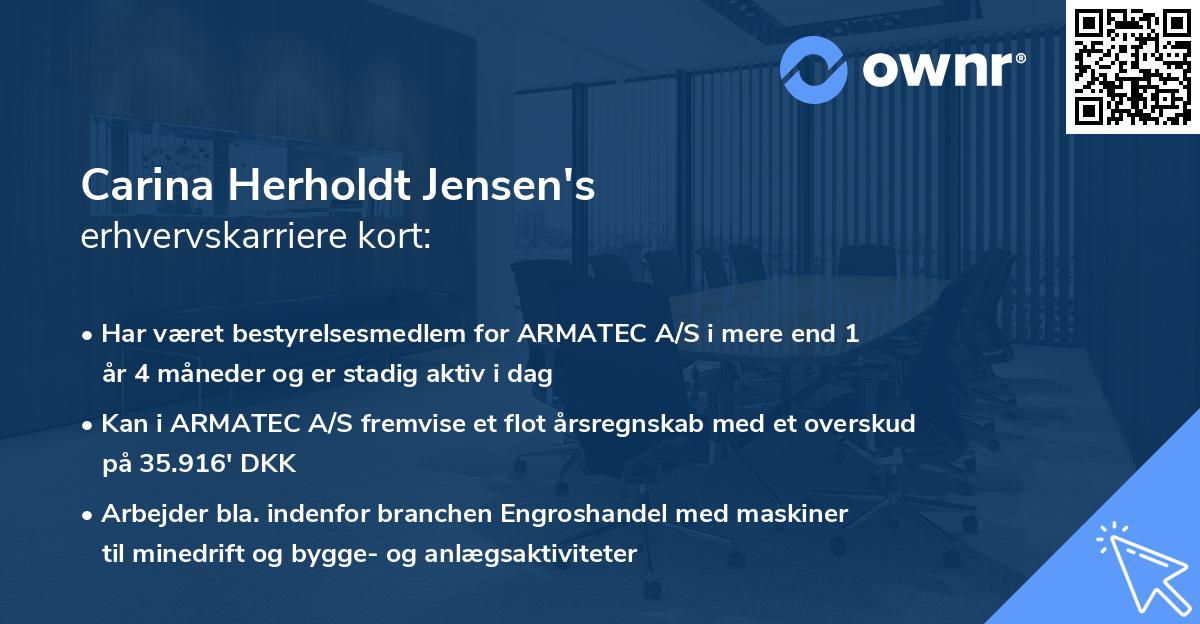 ownr®

Carina Herholdt Jensen's
erhvervskarriere kort:

• Har været bestyrelsesmedlem for ARMATEC A/S i mere end 1 år 4 måneder og er stadig aktiv i dag
• Kan i ARMATEC A/S fremvise et flot årsregnskab med et overskud på 35.916' DKK
• Arbejder bla. indenfor branchen Engroshandel med maskiner til minedrift og bygge- og anlægsaktiviteter